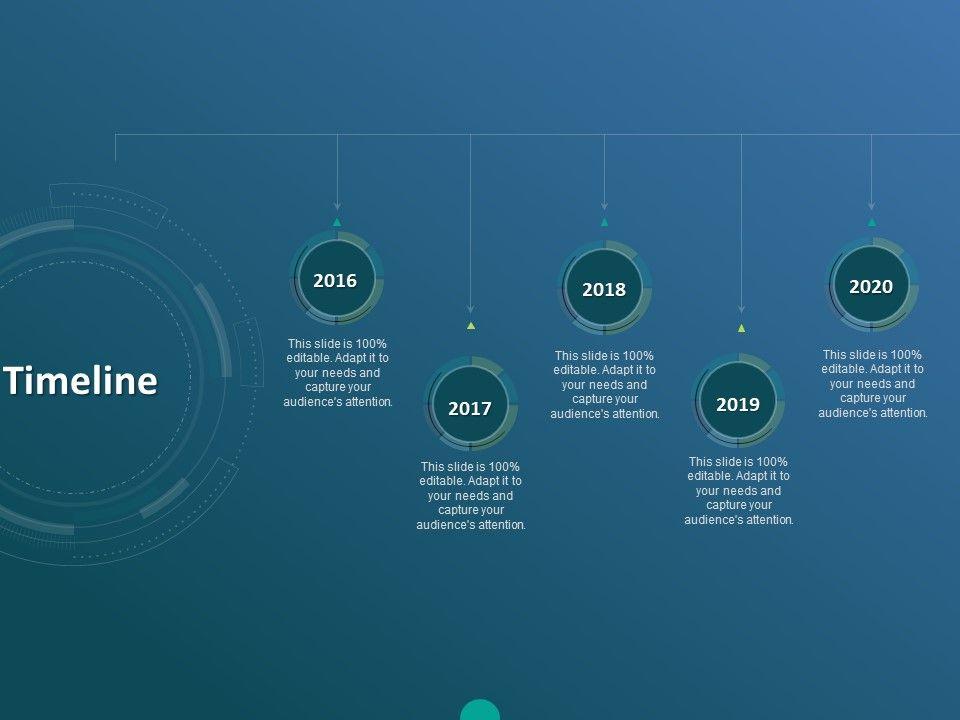 Timeline

2016

This slide is 100% editable. Adapt it to your needs and capture your audience's attention.

2017

This slide is 100% editable. Adapt it to your needs and capture your audience's attention.

2018

This slide is 100% editable. Adapt it to your needs and capture your audience's attention.

2019

This slide is 100% editable. Adapt it to your needs and capture your audience's attention.

2020

This slide is 100% editable. Adapt it to your needs and capture your audience's attention.